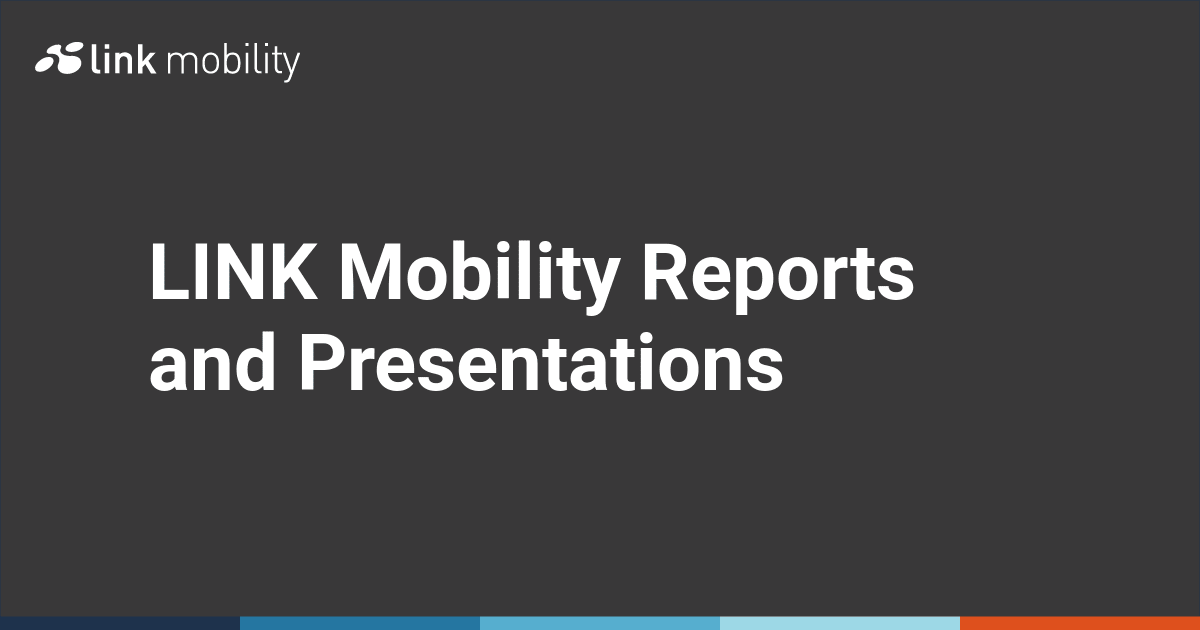 link mobility

LINK Mobility Reports and Presentations